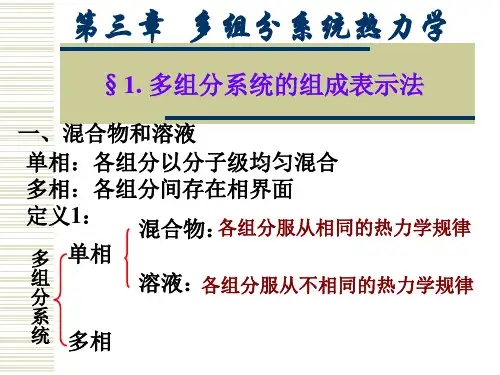 第三章 多组分系统热力学

§1. 多组分系统的组成表示法

一、混合物和溶液

单相：各组分以分子级均匀混合

多相：各组分间存在相界面

定义1：

多组分系统

单相

混合物：各组分服从相同的热力学规律

溶液：各组分服从不相同的热力学规律

多相